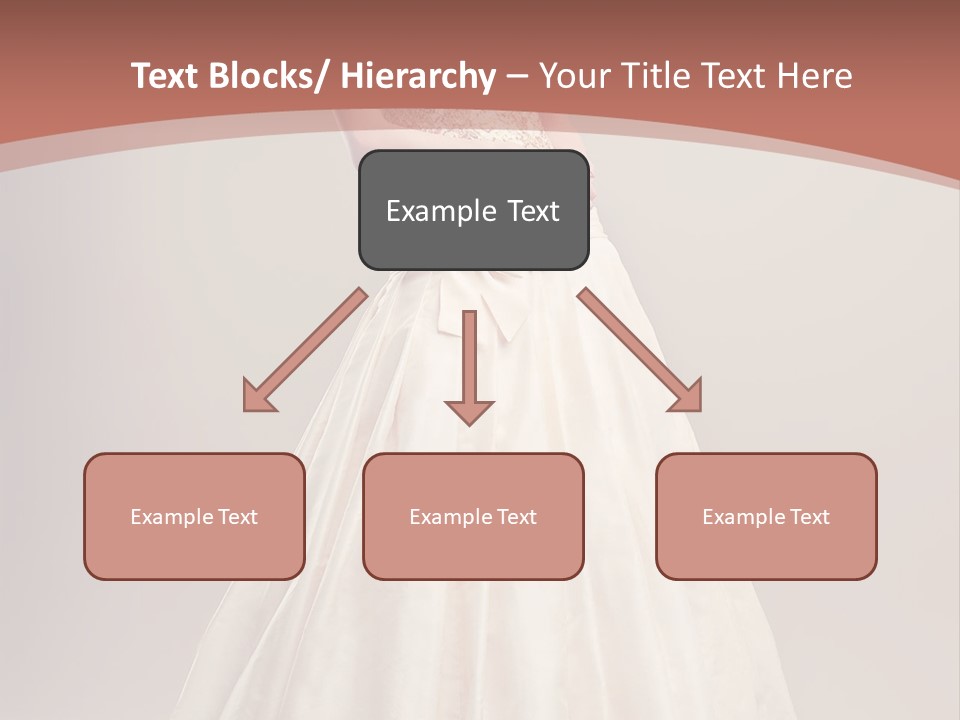 Text Blocks/ Hierarchy – Your Title Text Here

Example Text

Example Text

Example Text

Example Text